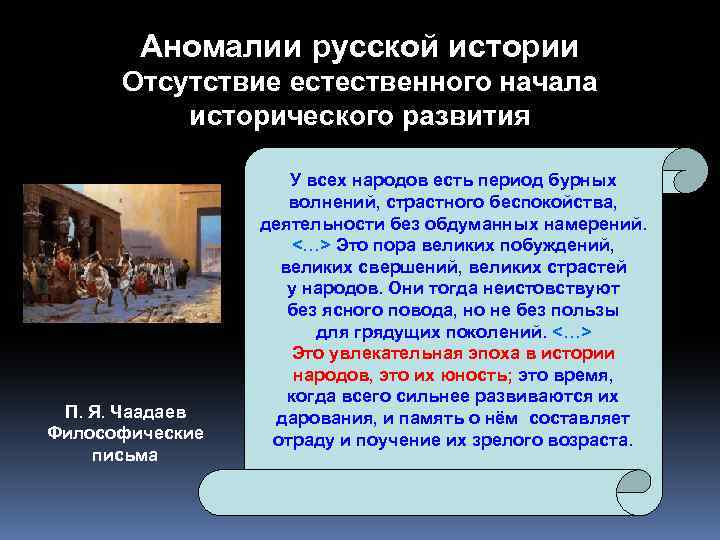 Аномалии русской истории
Отсутствие естественного начала исторического развития

У всех народов есть период бурных волнений, страстного беспокойства, деятельности без обдуманных намерений. <…> Это пора великих побуждений, великих свершений, великих страстей у народов. Они тогда неистовствуют без ясного повода, но не без пользы для грядущих поколений. <…> Это увлекательная эпоха в истории народов, это их юность; это время, когда всего сильнее развиваются их дарования, и память о нём составляет отраду и поучение их зрелого возраста.

П. Я. Чаадаев
Философические письма